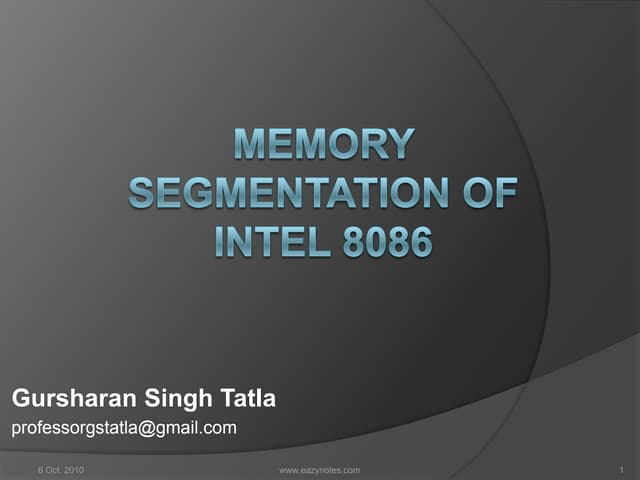 MEMORY SEGMENTATION OF INTEL 8086

Gursharan Singh Tatla
professorgstatla@gmail.com

6 Oct. 2010 www.eazynotes.com 1